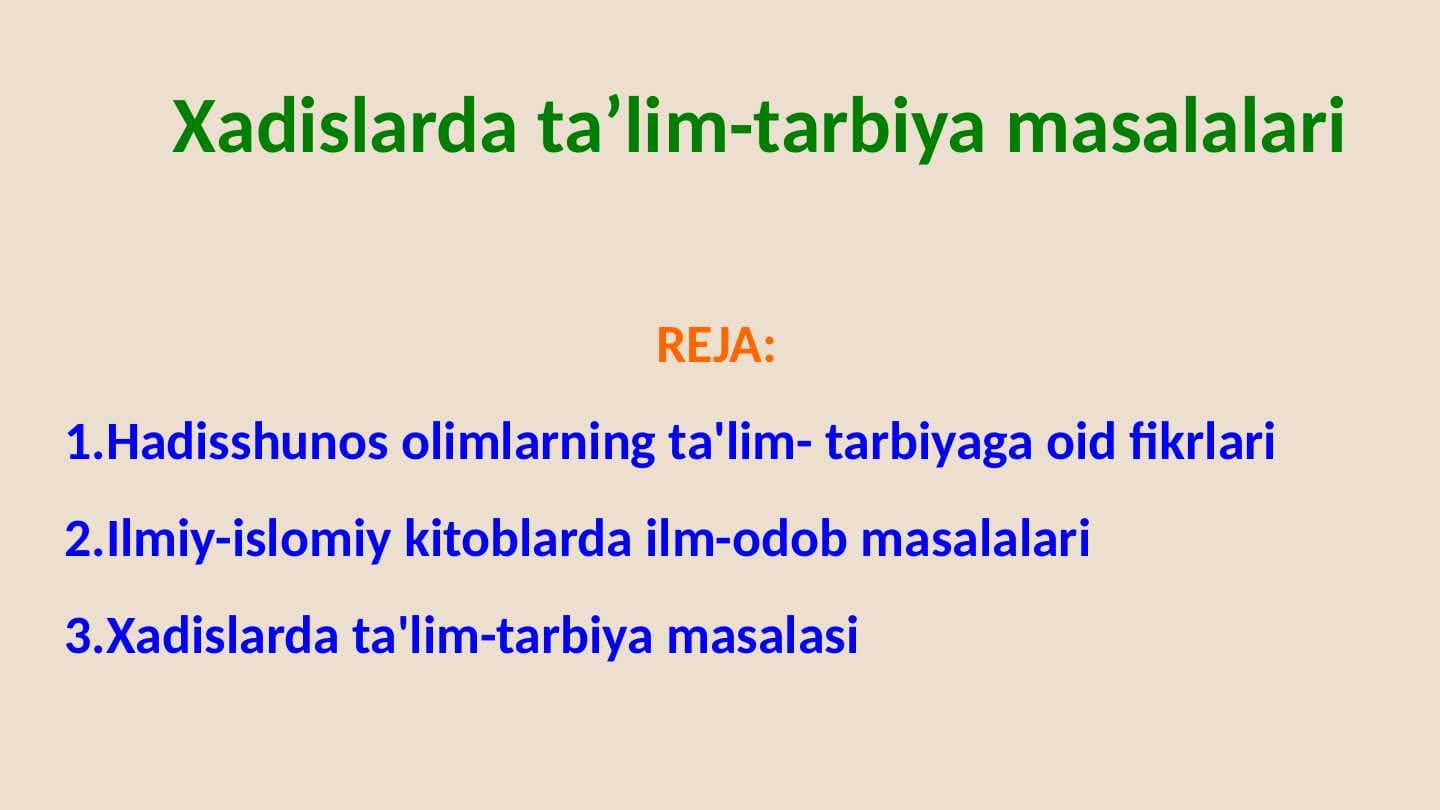 Xadislarda ta’lim-tarbiya masalalari

REJA:

1.Hadisshunos olimlarning ta'lim- tarbiyaga oid fikrlari

2.Ilmiy-islomiy kitoblarda ilm-odob masalalari

3.Xadislarda ta'lim-tarbiya masalasi